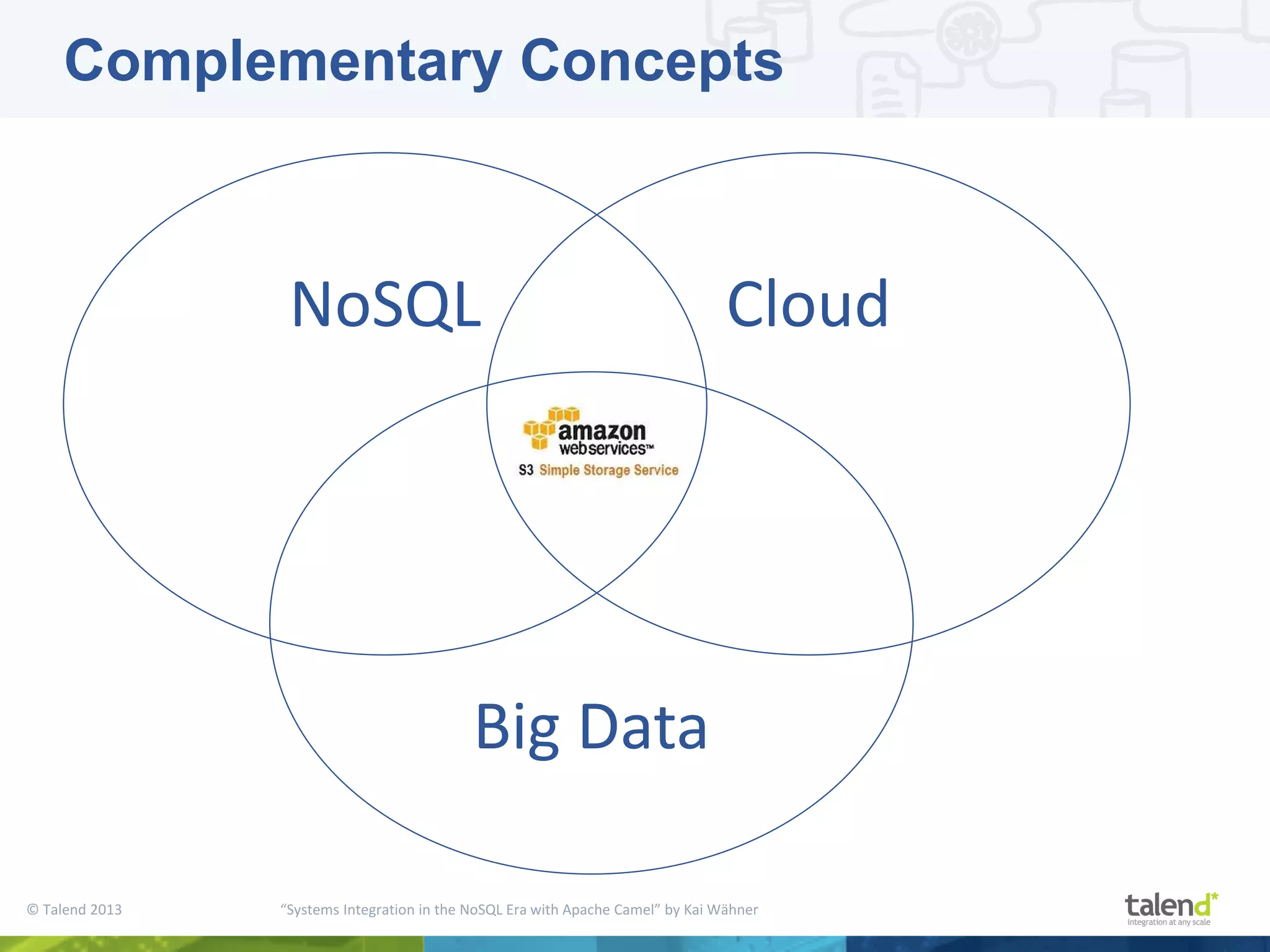 Complementary Concepts

NoSQL

Cloud

amazon webservices™
S3 Simple Storage Service

Big Data

© Talend 2013

"Systems Integration in the NoSQL Era with Apache Camel" by Kai Wähner

talend*
integration at any scale